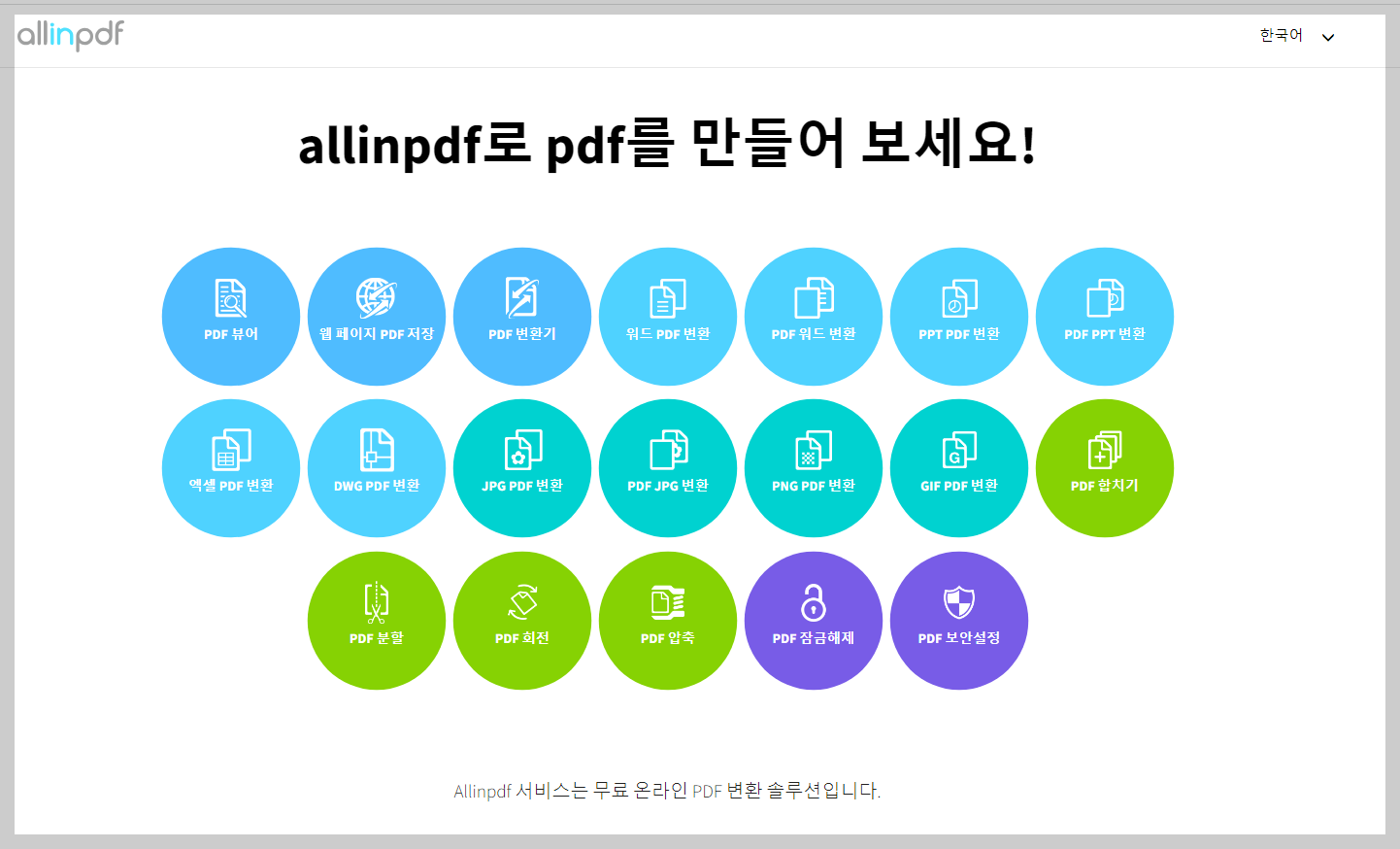 allinpdf

한국어

allinpdf로 pdf를 만들어 보세요!

PDF 뷰어
웹 페이지 PDF 저장
PDF 변환기
워드 PDF 변환
PDF 워드 변환
PPT PDF 변환
PDF PPT 변환
엑셀 PDF 변환
DWG PDF 변환
JPG PDF 변환
PDF JPG 변환
PNG PDF 변환
GIF PDF 변환
PDF 합치기
PDF 분할
PDF 회전
PDF 압축
PDF 잠금해제
PDF 보안설정

Allinpdf 서비스는 무료 온라인 PDF 변환 솔루션입니다.